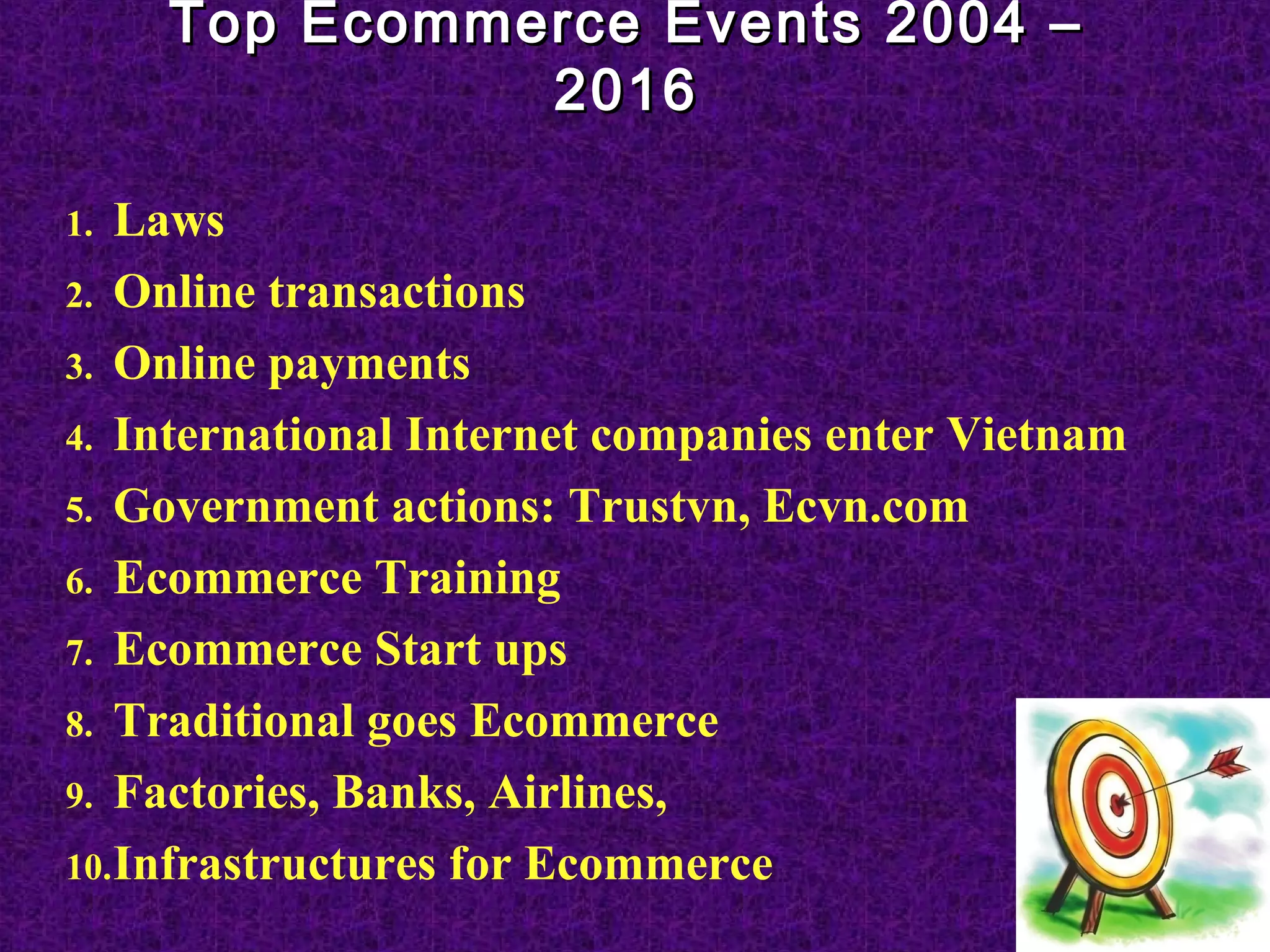 Top Ecommerce Events 2004 – 2016

1. Laws
2. Online transactions
3. Online payments
4. International Internet companies enter Vietnam
5. Government actions: Trustvn, Ecvn.com
6. Ecommerce Training
7. Ecommerce Start ups
8. Traditional goes Ecommerce
9. Factories, Banks, Airlines,
10. Infrastructures for Ecommerce